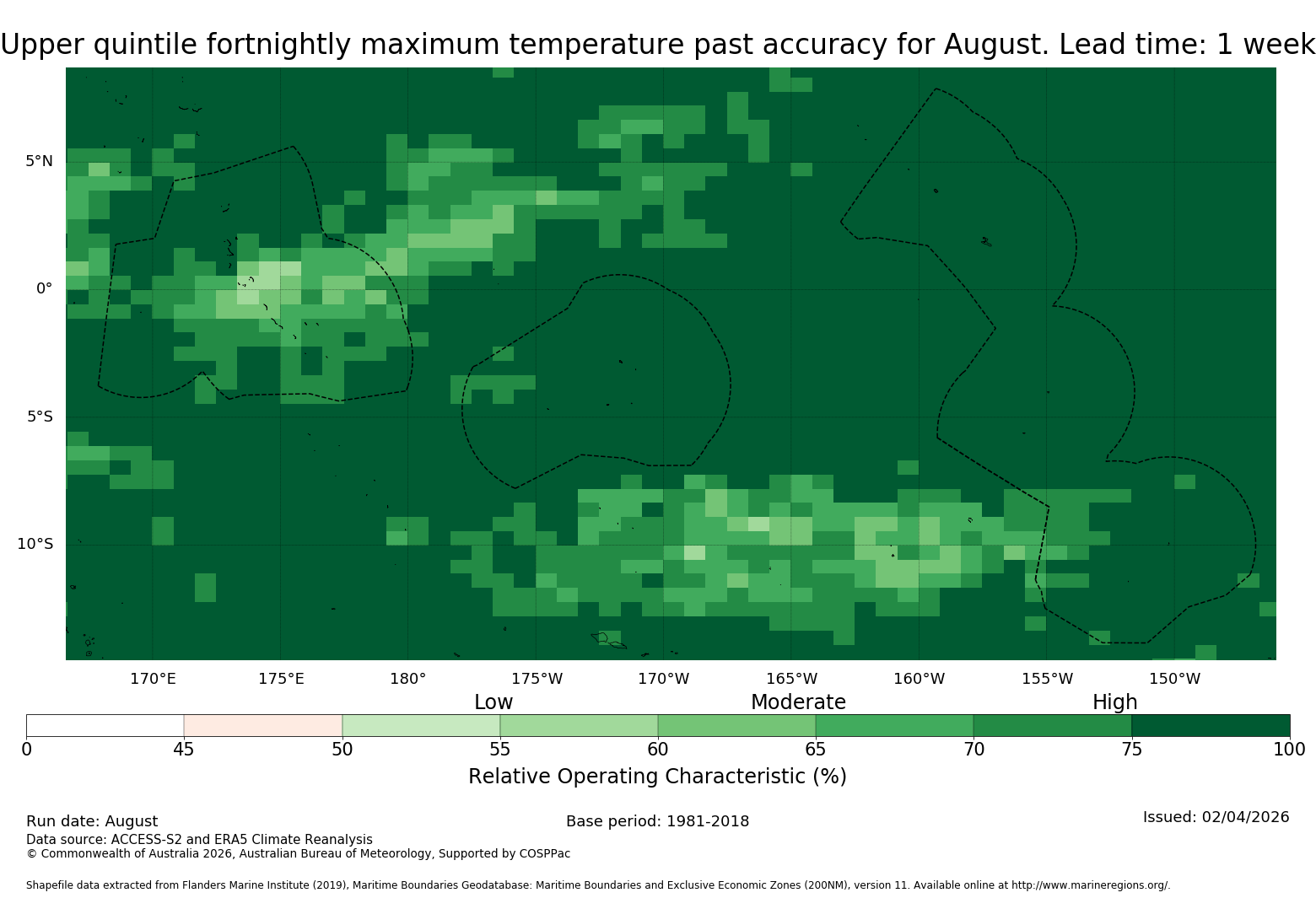 Upper quintile fortnightly maximum temperature past accuracy for August. Lead time: 1 week

5°N
0°
5°S
10°S

170°E 175°E 180° 175°W 170°W 165°W 160°W 155°W 150°W

Low Moderate High

0 45 50 55 60 65 70 75 100

Relative Operating Characteristic (%)

Run date: August
Base period: 1981-2018
Issued: 02/04/2026
Data source: ACCESS-S2 and ERA5 Climate Reanalysis
© Commonwealth of Australia 2026, Australian Bureau of Meteorology, Supported by COSPPac

Shapefile data extracted from Flanders Marine Institute (2019), Maritime Boundaries Geodatabase: Maritime Boundaries and Exclusive Economic Zones (200NM), version 11. Available online at http://www.marineregions.org/.